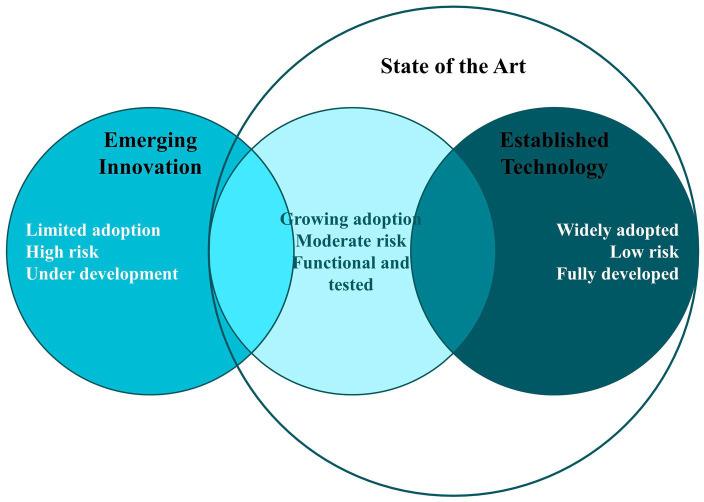 State of the Art

Emerging Innovation

Limited adoption
High risk
Under development

Growing adoption
Moderate risk
Functional and tested

Established Technology

Widely adopted
Low risk
Fully developed